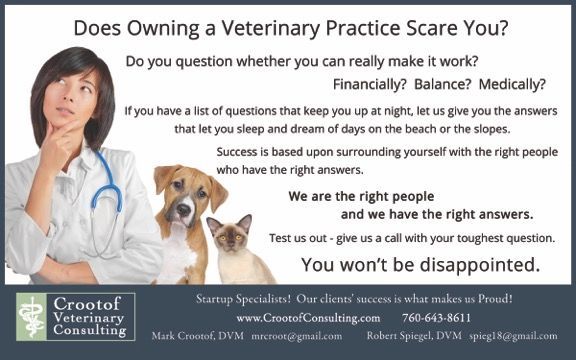 Does Owning a Veterinary Practice Scare You?

Do you question whether you can really make it work?

Financially? Balance? Medically?

If you have a list of questions that keep you up at night, let us give you the answers that let you sleep and dream of days on the beach or the slopes.

Success is based upon surrounding yourself with the right people who have the right answers.

We are the right people and we have the right answers.

Test us out - give us a call with your toughest question.

You won't be disappointed.

Crootof Veterinary Consulting

Startup Specialists! Our clients' success is what makes us Proud!

www.CrootofConsulting.com 760-643-8611

Mark Crootof, DVM mrcroot@gmail.com Robert Spiegel, DVM spieg18@gmail.com